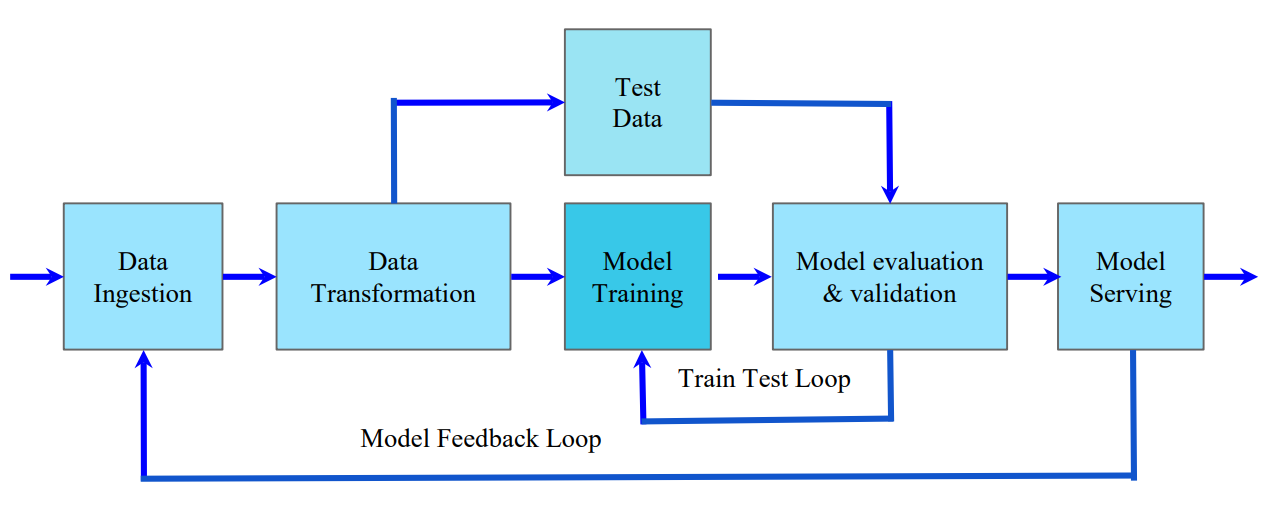 Test Data

Data Ingestion

Data Transformation

Model Training

Model evaluation & validation

Model Serving

Train Test Loop

Model Feedback Loop